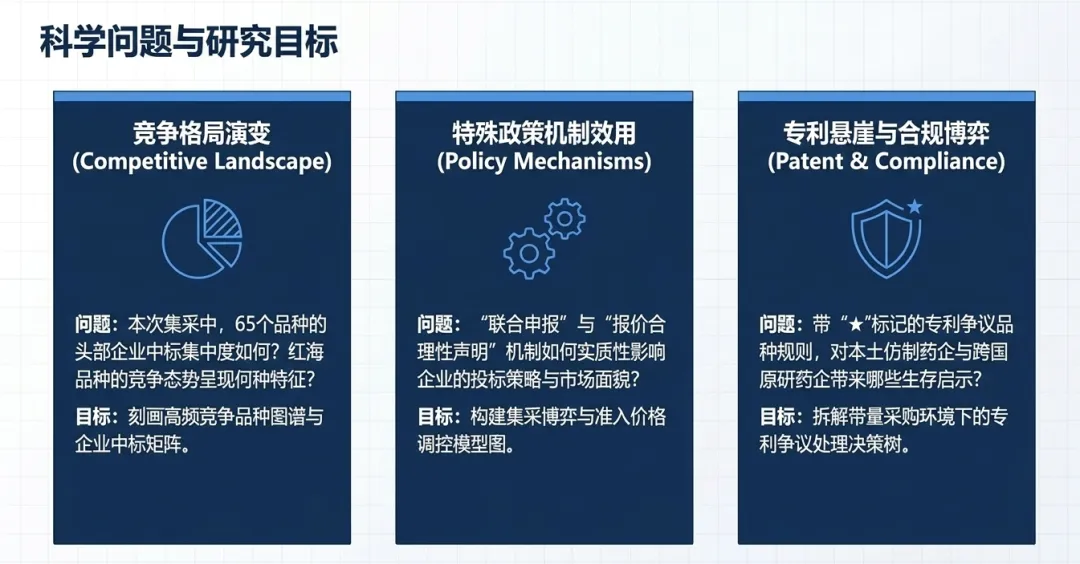 科学问题与研究目标

竞争格局演变
(Competitive Landscape)

问题：本次集采中，65个品种的头部企业中标集中度如何？红海品种的竞争态势呈现何种特征？

目标：刻画高频竞争品种图谱与企业中标矩阵。

特殊政策机制效用
(Policy Mechanisms)

问题：“联合申报”与“报价合理性声明”机制如何实质性影响企业的投标策略与市场面貌？

目标：构建集采博弈与准入价格调控模型图。

专利悬崖与合规博弈
(Patent & Compliance)

问题：带“★”标记的专利争议品种规则，对本土仿制药企与跨国原研药企带来哪些生存启示？

目标：拆解带量采购环境下的专利争议处理决策树。